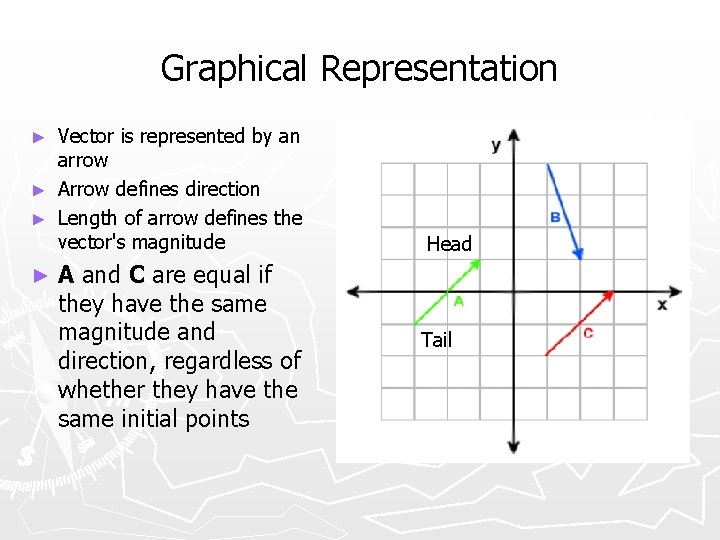 Graphical Representation

► Vector is represented by an arrow

► Arrow defines direction

► Length of arrow defines the vector's magnitude

► **A** and **C** are equal if they have the same magnitude and direction, regardless of whether they have the same initial points

y

B

Head

A

x

Tail

C